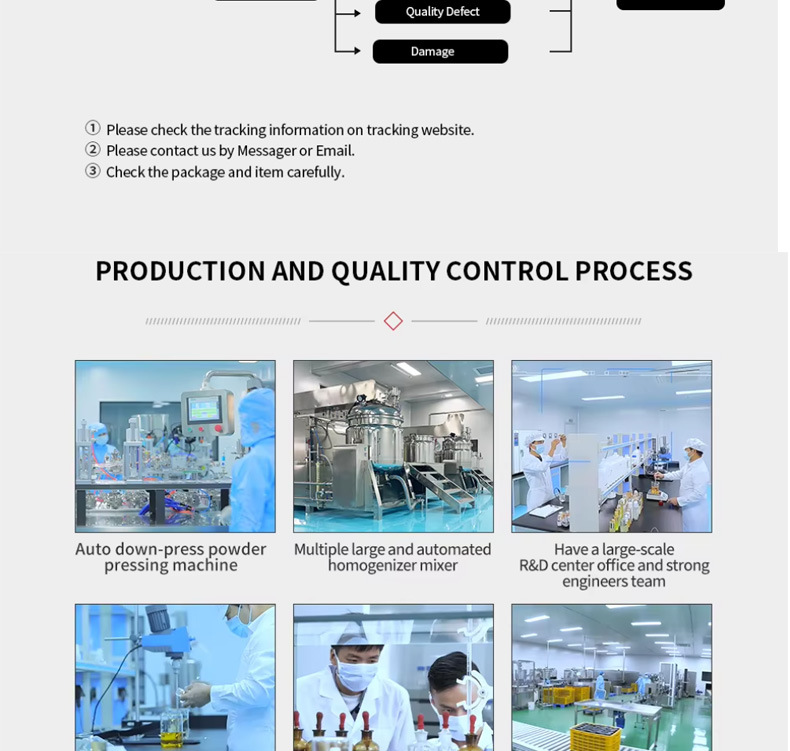 Quality Defect

Damage

① Please check the tracking information on tracking website.
② Please contact us by Messager or Email.
③ Check the package and item carefully.

PRODUCTION AND QUALITY CONTROL PROCESS

Auto down-press powder pressing machine

Multiple large and automated homogenizer mixer

Have a large-scale R&D center office and strong engineers team